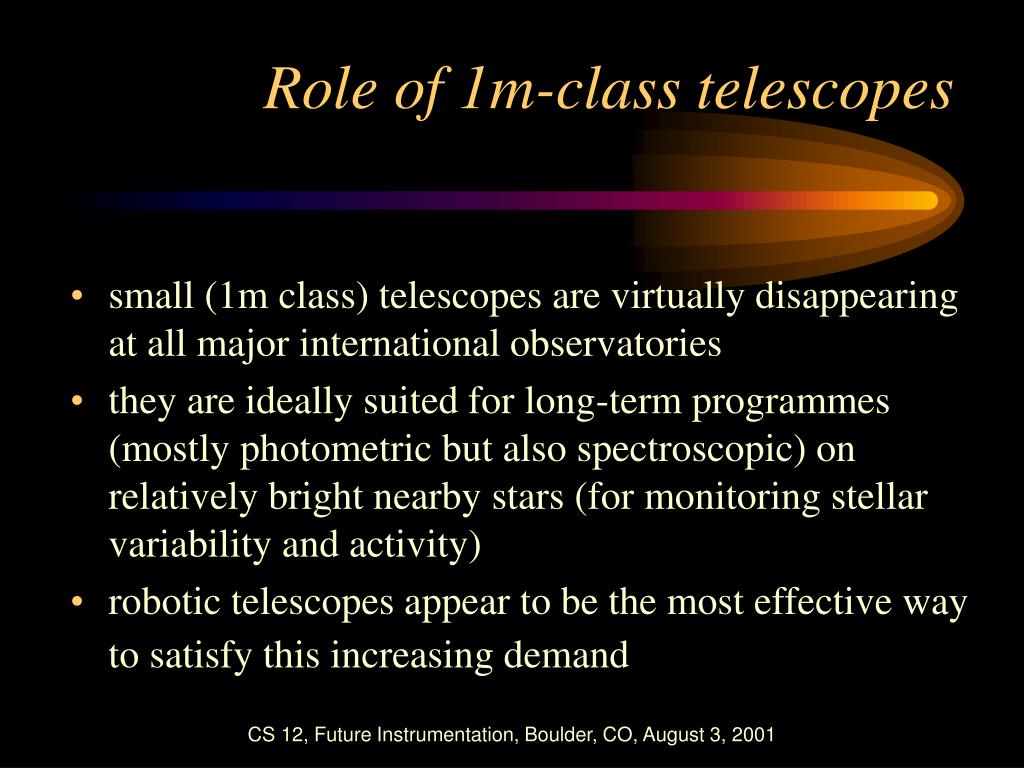 Role of 1m-class telescopes

• small (1m class) telescopes are virtually disappearing at all major international observatories
• they are ideally suited for long-term programmes (mostly photometric but also spectroscopic) on relatively bright nearby stars (for monitoring stellar variability and activity)
• robotic telescopes appear to be the most effective way to satisfy this increasing demand

CS 12, Future Instrumentation, Boulder, CO, August 3, 2001